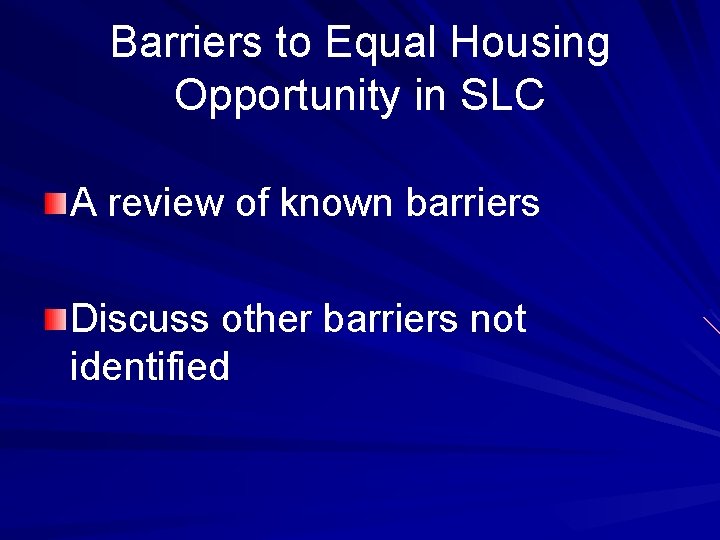 Barriers to Equal Housing Opportunity in SLC

A review of known barriers

Discuss other barriers not identified